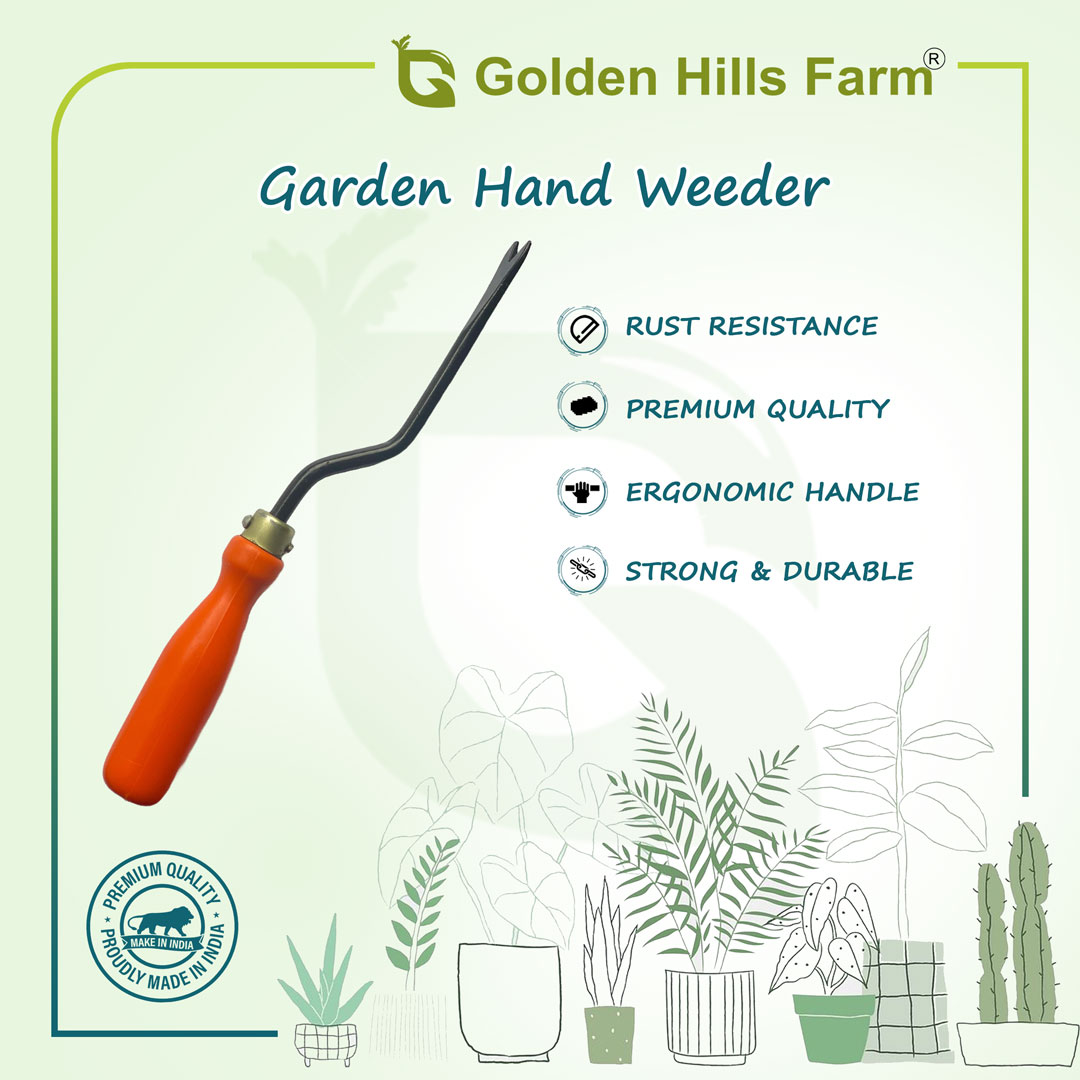 Golden Hills Farm®

Garden Hand Weeder

RUST RESISTANCE

PREMIUM QUALITY

ERGONOMIC HANDLE

STRONG & DURABLE

PREMIUM QUALITY
MAKE IN INDIA
PROUDLY MADE IN INDIA